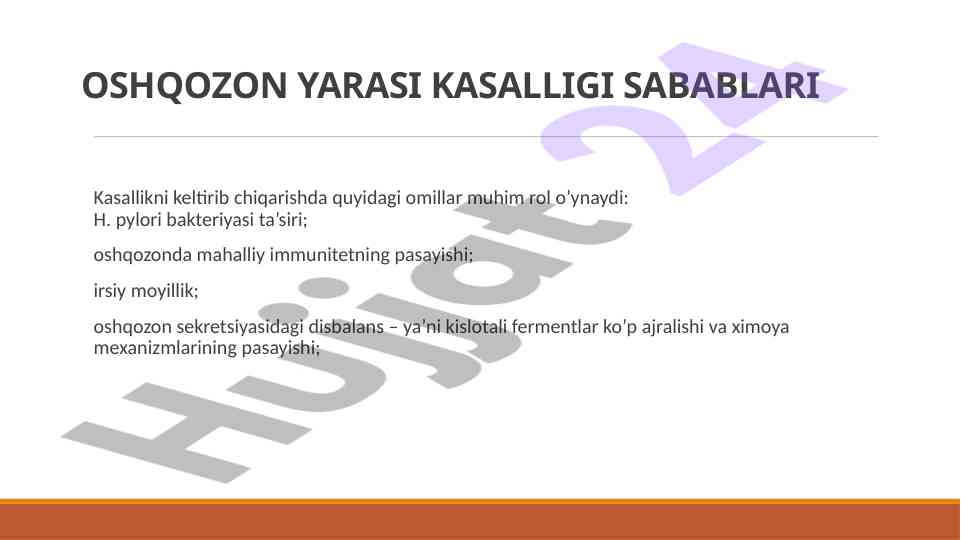 OSHQOZON YARASI KASALLIGI SABABLARI

Kasallikni keltirib chiqarishda quyidagi omillar muhim rol o’ynaydi:
H. pylori bakteriyasi ta’siri;

oshqozonda mahalliy immunitetning pasayishi;

irsiy moyillik;

oshqozon sekretsiyasidagi disbalans – ya’ni kislotali fermentlar ko’p ajralishi va ximoya mexanizmlarining pasayishi;

Hujjat 24